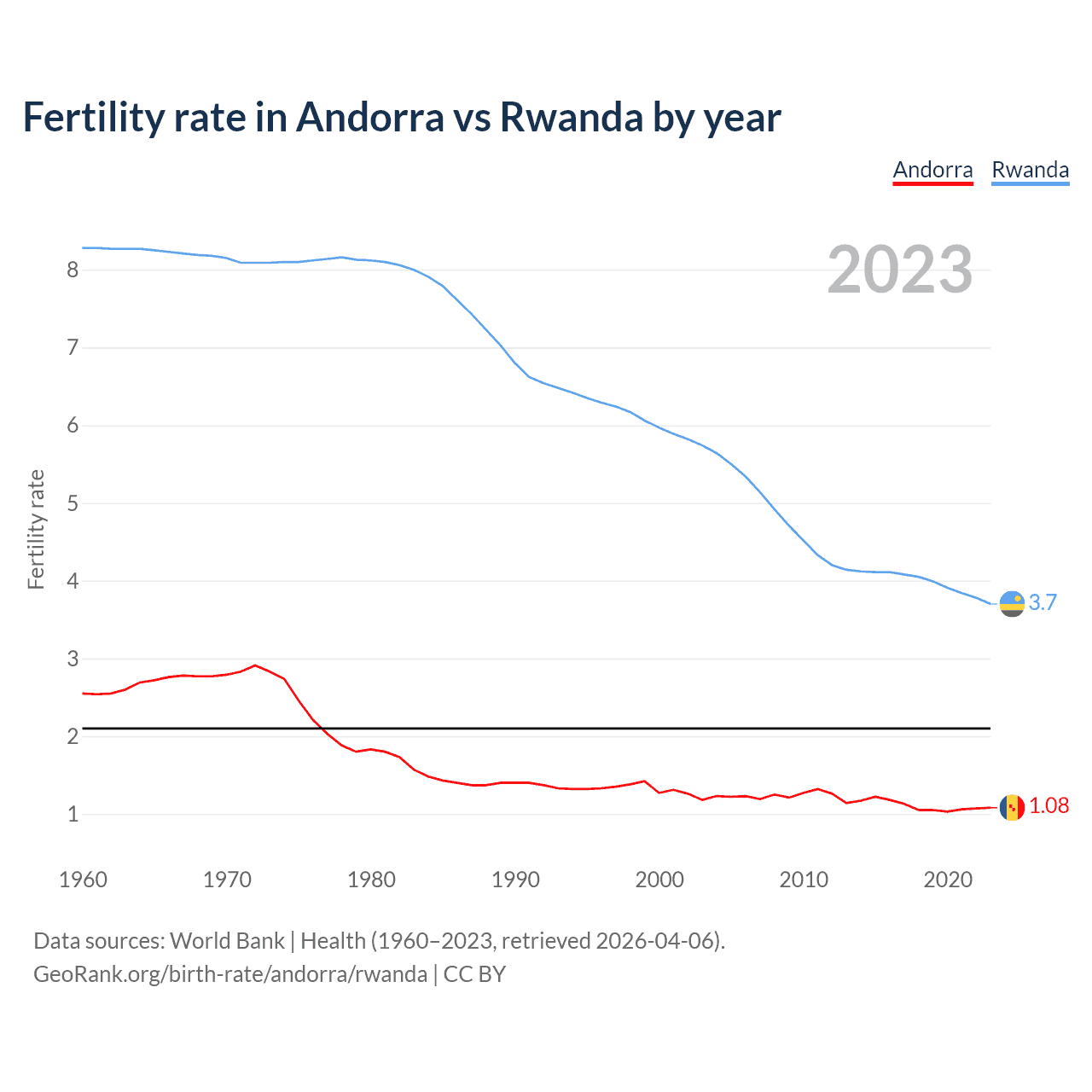 Fertility rate in Andorra vs Rwanda by year

Andorra Rwanda

2023

Fertility rate

8
7
6
5
4
3
2
1

3.7
1.08

1960 1970 1980 1990 2000 2010 2020

Data sources: World Bank | Health (1960–2023, retrieved 2026-04-06).
GeoRank.org/birth-rate/andorra/rwanda | CC BY